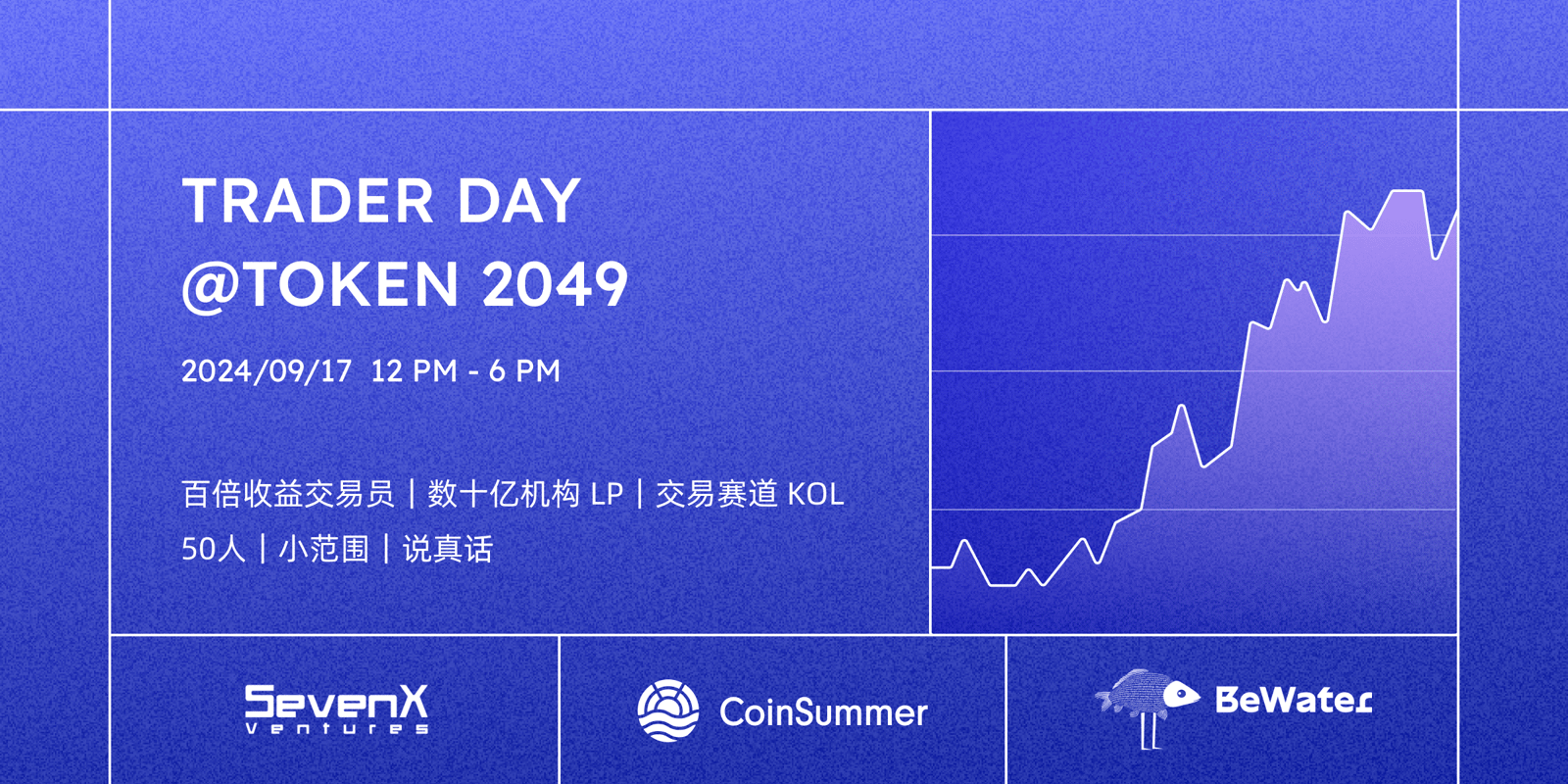 TRADER DAY
@TOKEN 2049

2024/09/17 12 PM - 6 PM

百倍收益交易员 | 数十亿机构 LP | 交易赛道 KOL
50人 | 小范围 | 说真话

SevenX Ventures

CoinSummer

BeWater